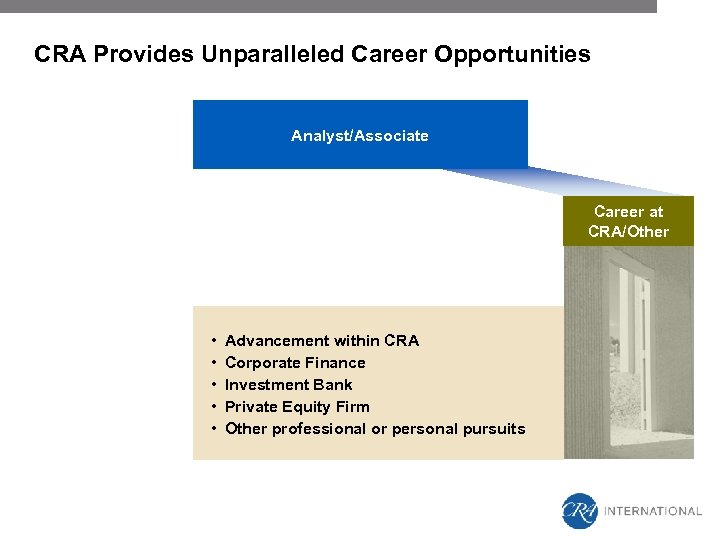 CRA Provides Unparalleled Career Opportunities

Analyst/Associate

Career at CRA/Other

• Advancement within CRA
• Corporate Finance
• Investment Bank
• Private Equity Firm
• Other professional or personal pursuits

CRA INTERNATIONAL